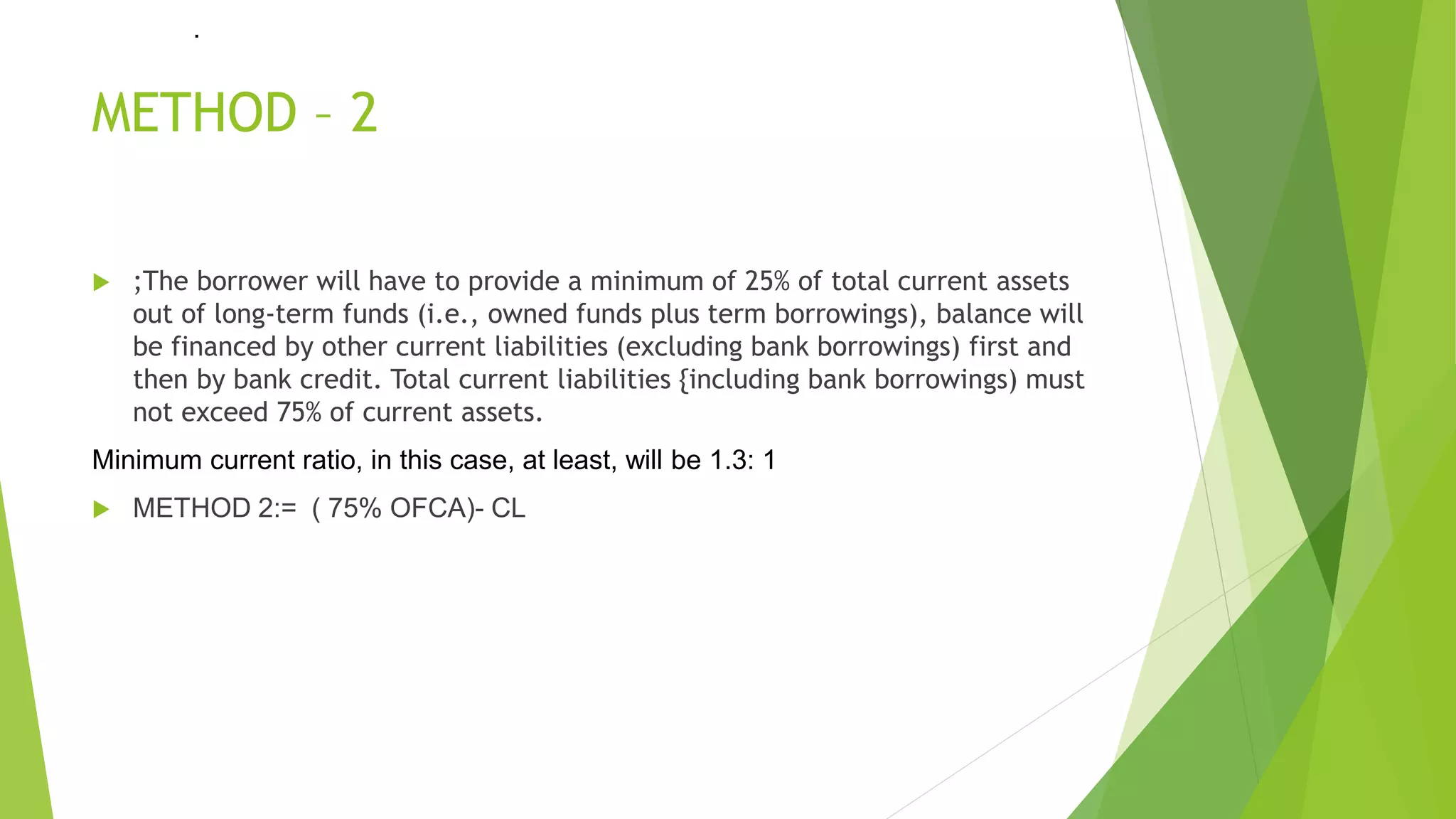 .

METHOD – 2

;The borrower will have to provide a minimum of 25% of total current assets out of long-term funds (i.e., owned funds plus term borrowings), balance will be financed by other current liabilities (excluding bank borrowings) first and then by bank credit. Total current liabilities {including bank borrowings) must not exceed 75% of current assets.

Minimum current ratio, in this case, at least, will be 1.3: 1

METHOD 2:= ( 75% OFCA)- CL